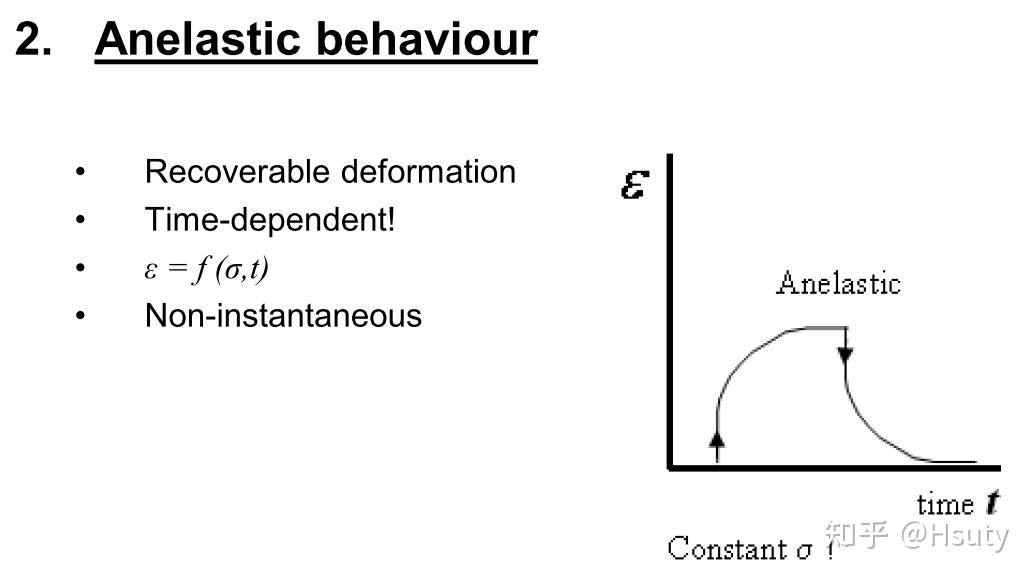 2. Anelastic behaviour

• Recoverable deformation
• Time-dependent!
• $\varepsilon = f(\sigma,t)$
• Non-instantaneous

$\varepsilon$

Anelastic

time $t$

Constant $\sigma$ !

知乎 @Hsuty